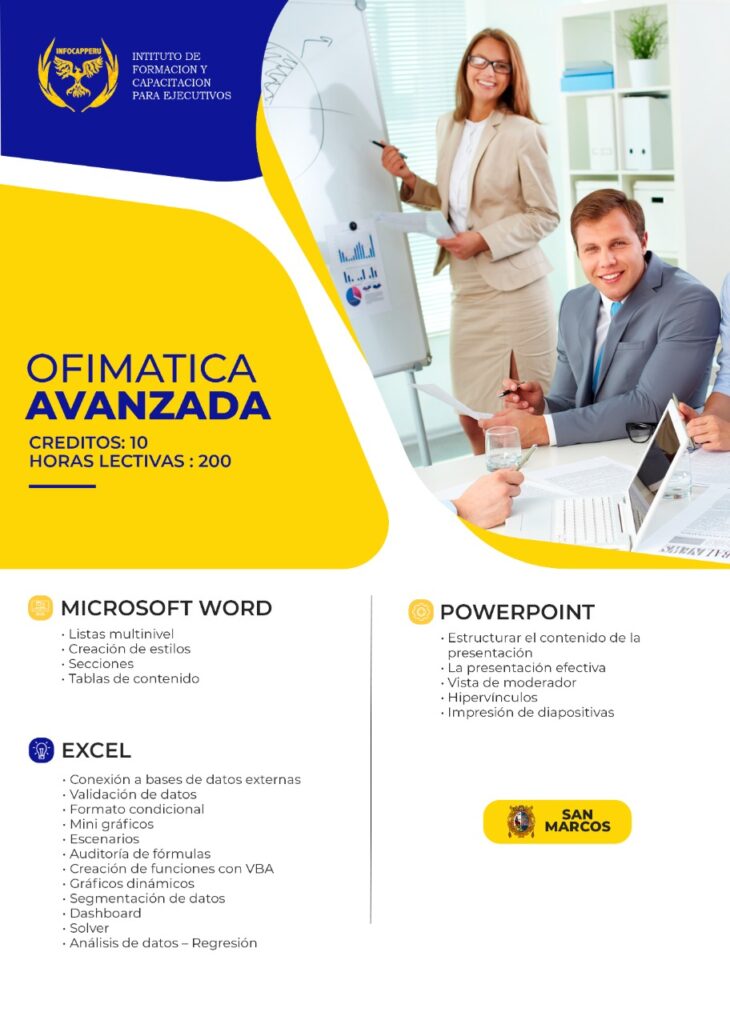 INFOCAPPERU

INTITUTO DE FORMACION Y CAPACITACION PARA EJECUTIVOS

OFIMATICA
AVANZADA

CREDITOS: 10
HORAS LECTIVAS : 200

MICROSOFT WORD
· Listas multinivel
· Creación de estilos
· Secciones
· Tablas de contenido

EXCEL
· Conexión a bases de datos externas
· Validación de datos
· Formato condicional
· Mini gráficos
· Escenarios
· Auditoría de fórmulas
· Creación de funciones con VBA
· Gráficos dinámicos
· Segmentación de datos
· Dashboard
· Solver
· Análisis de datos – Regresión

POWERPOINT
· Estructurar el contenido de la presentación
· La presentación efectiva
· Vista de moderador
· Hipervínculos
· Impresión de diapositivas

SAN MARCOS